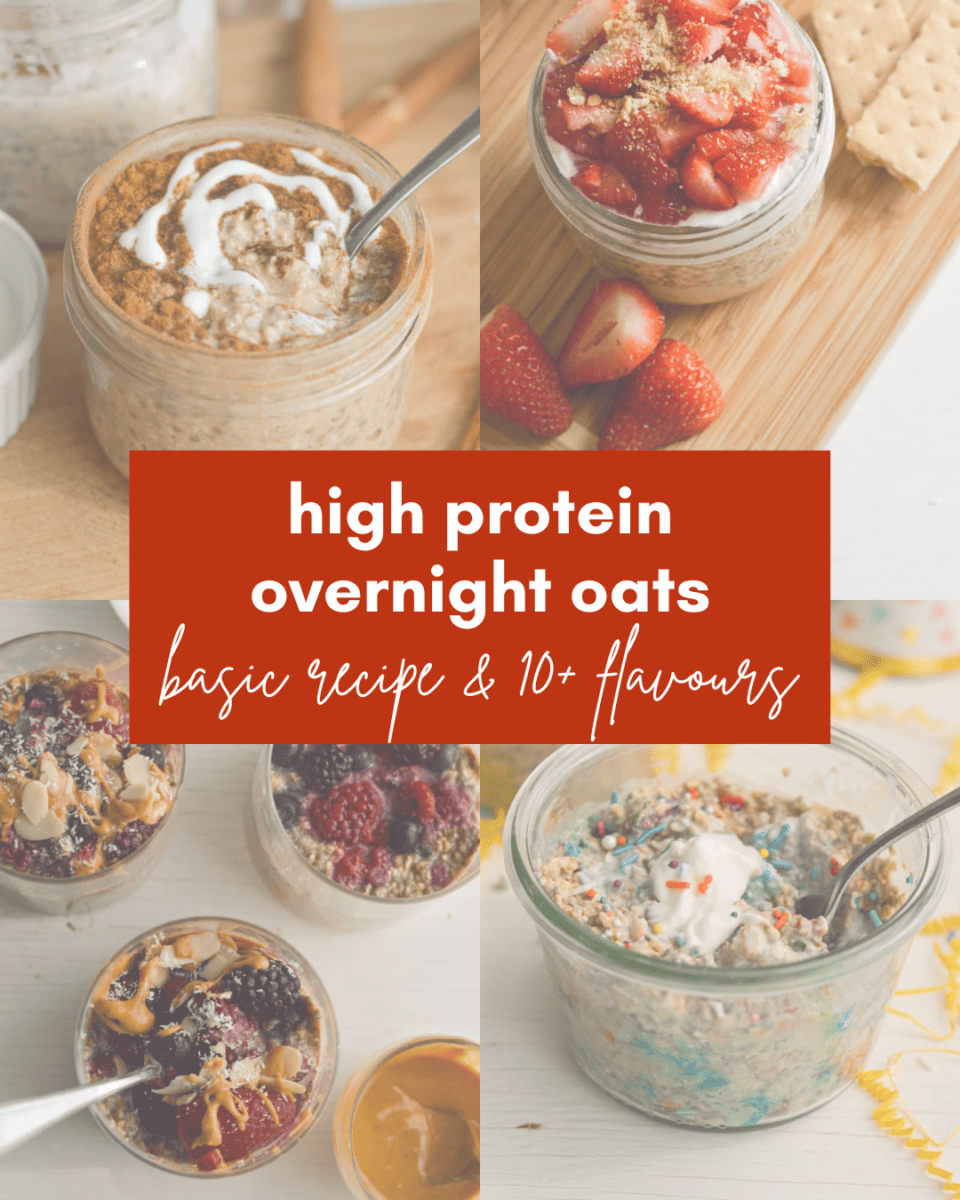 high protein overnight oats

basic recipe & 10+ flavours